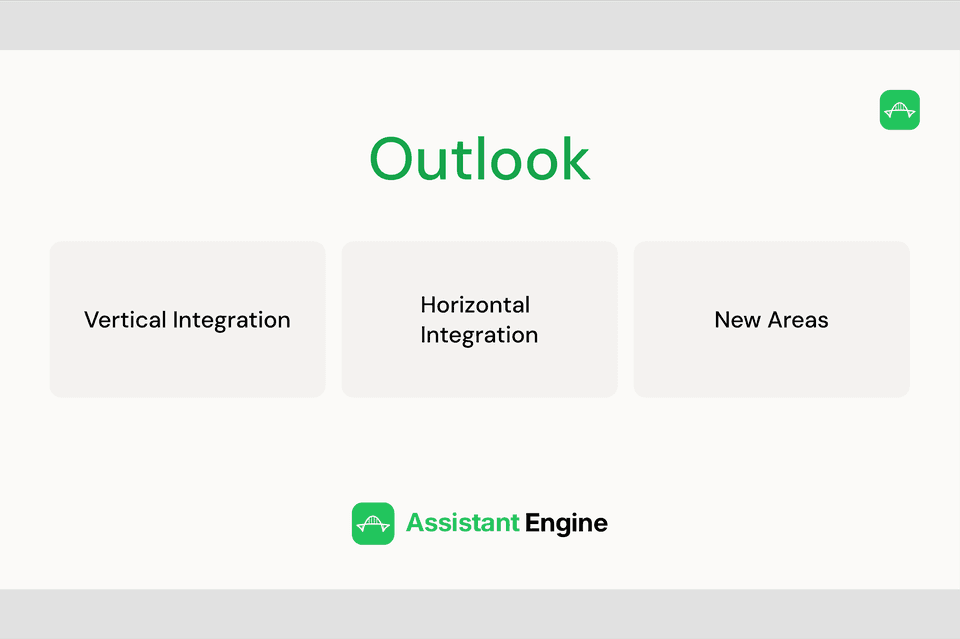 Outlook

Vertical Integration

Horizontal Integration

New Areas

Assistant Engine